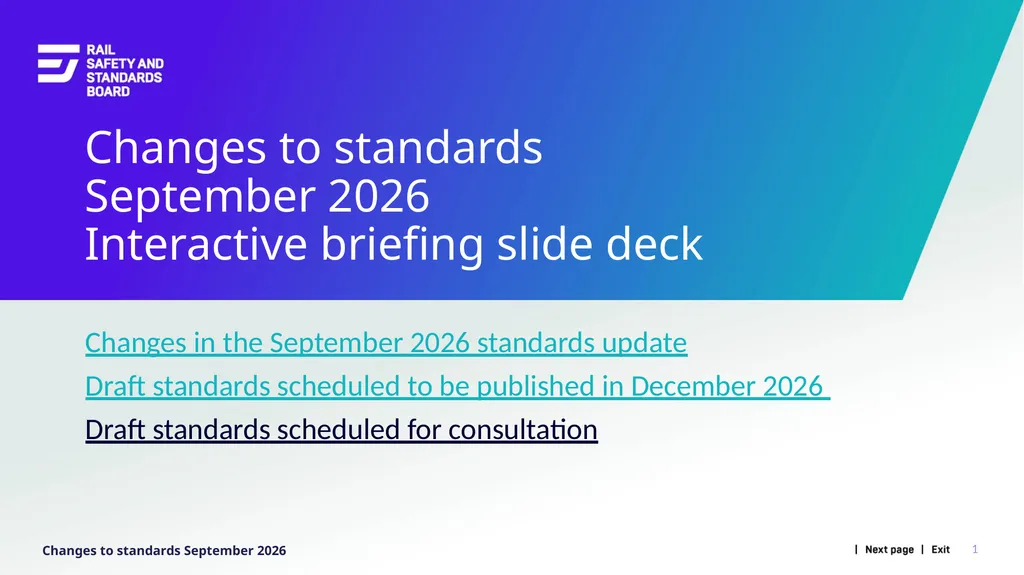 RAIL SAFETY AND STANDARDS BOARD

Changes to standards September 2026
Interactive briefing slide deck

Changes in the September 2026 standards update

Draft standards scheduled to be published in December 2026

Draft standards scheduled for consultation

Changes to standards September 2026

| Next page | Exit 1